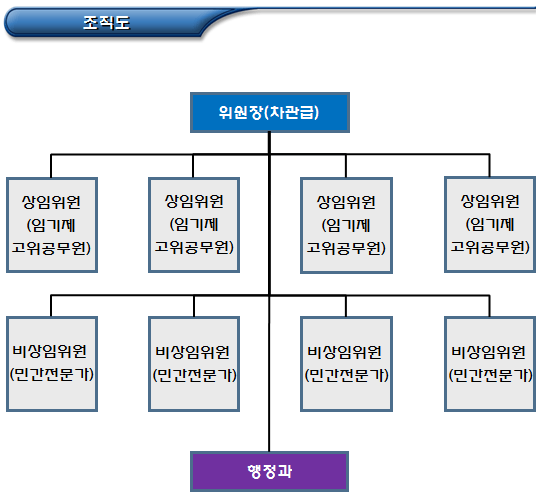 조직도

위원장(차관급)

상임위원
(임기제
고위공무원)

상임위원
(임기제
고위공무원)

상임위원
(임기제
고위공무원)

상임위원
(임기제
고위공무원)

비상임위원
(민간전문가)

비상임위원
(민간전문가)

비상임위원
(민간전문가)

비상임위원
(민간전문가)

행정과